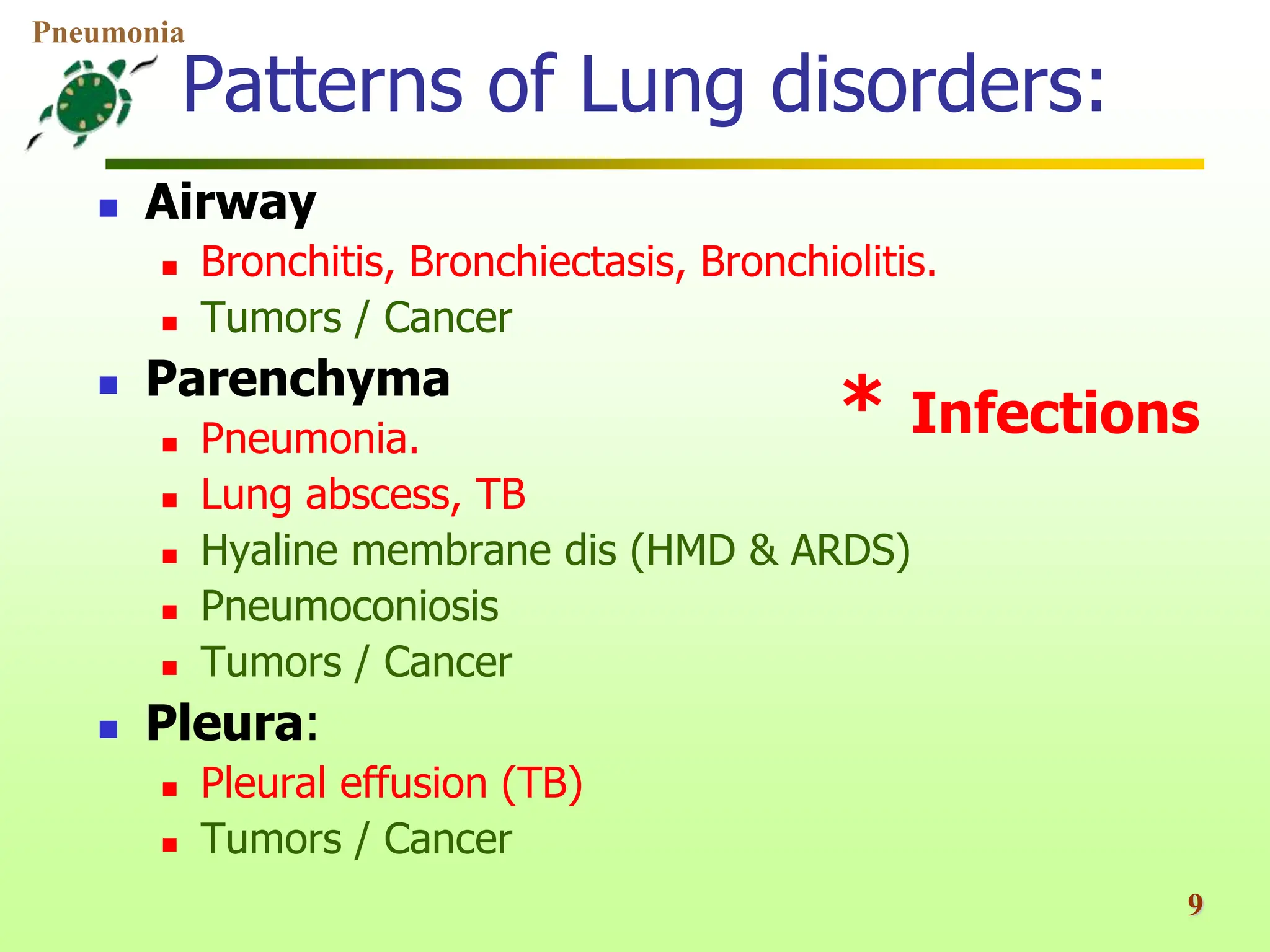 Pneumonia

Patterns of Lung disorders:

- Airway
  - Bronchitis, Bronchiectasis, Bronchiolitis.
  - Tumors / Cancer
- Parenchyma
  - Pneumonia.
  - Lung abscess, TB
  - Hyaline membrane dis (HMD & ARDS)
  - Pneumoconiosis
  - Tumors / Cancer
- Pleura:
  - Pleural effusion (TB)
  - Tumors / Cancer

* Infections

9